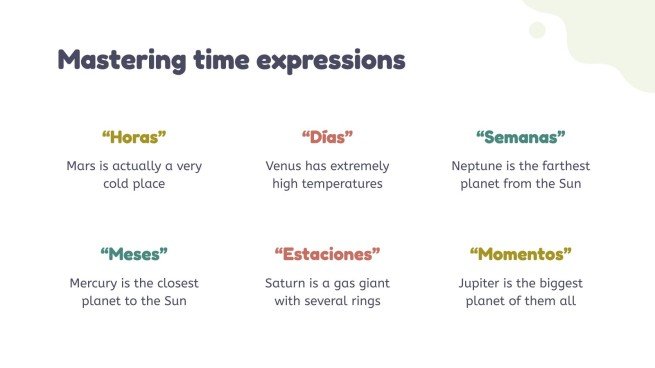 Mastering time expressions

“Horas”

Mars is actually a very cold place

“Días”

Venus has extremely high temperatures

“Semanas”

Neptune is the farthest planet from the Sun

“Meses”

Mercury is the closest planet to the Sun

“Estaciones”

Saturn is a gas giant with several rings

“Momentos”

Jupiter is the biggest planet of them all